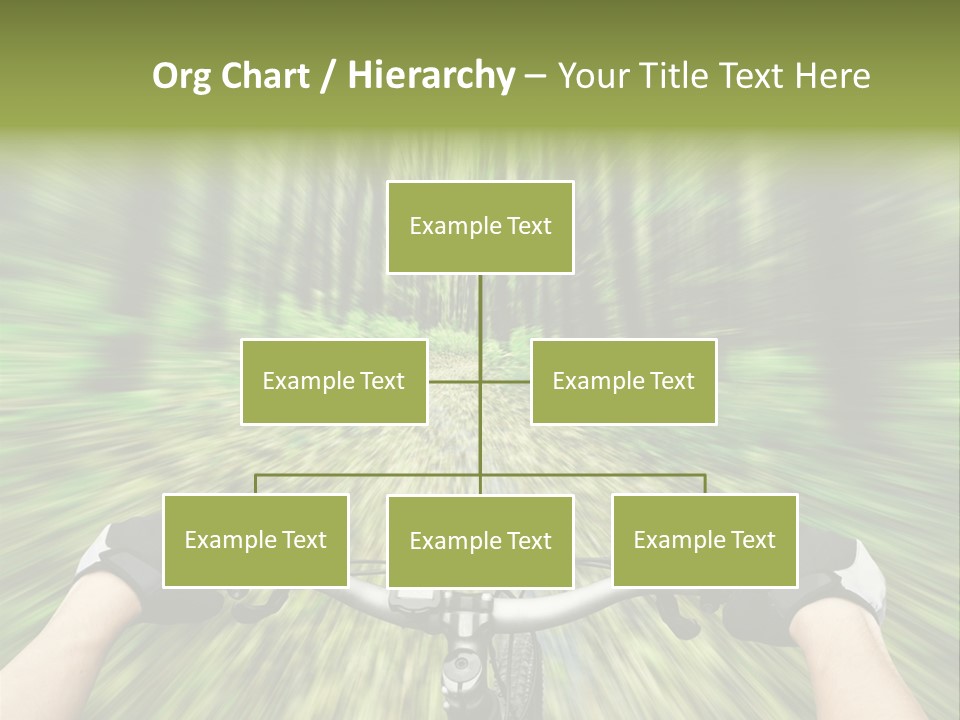 Org Chart / Hierarchy – Your Title Text Here

Example Text

Example Text

Example Text

Example Text

Example Text

Example Text